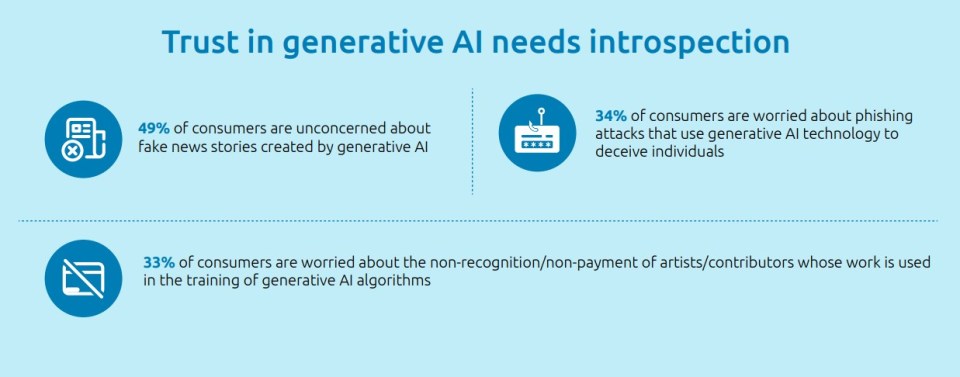 Trust in generative AI needs introspection

49% of consumers are unconcerned about fake news stories created by generative AI

34% of consumers are worried about phishing attacks that use generative AI technology to deceive individuals

33% of consumers are worried about the non-recognition/non-payment of artists/contributors whose work is used in the training of generative AI algorithms